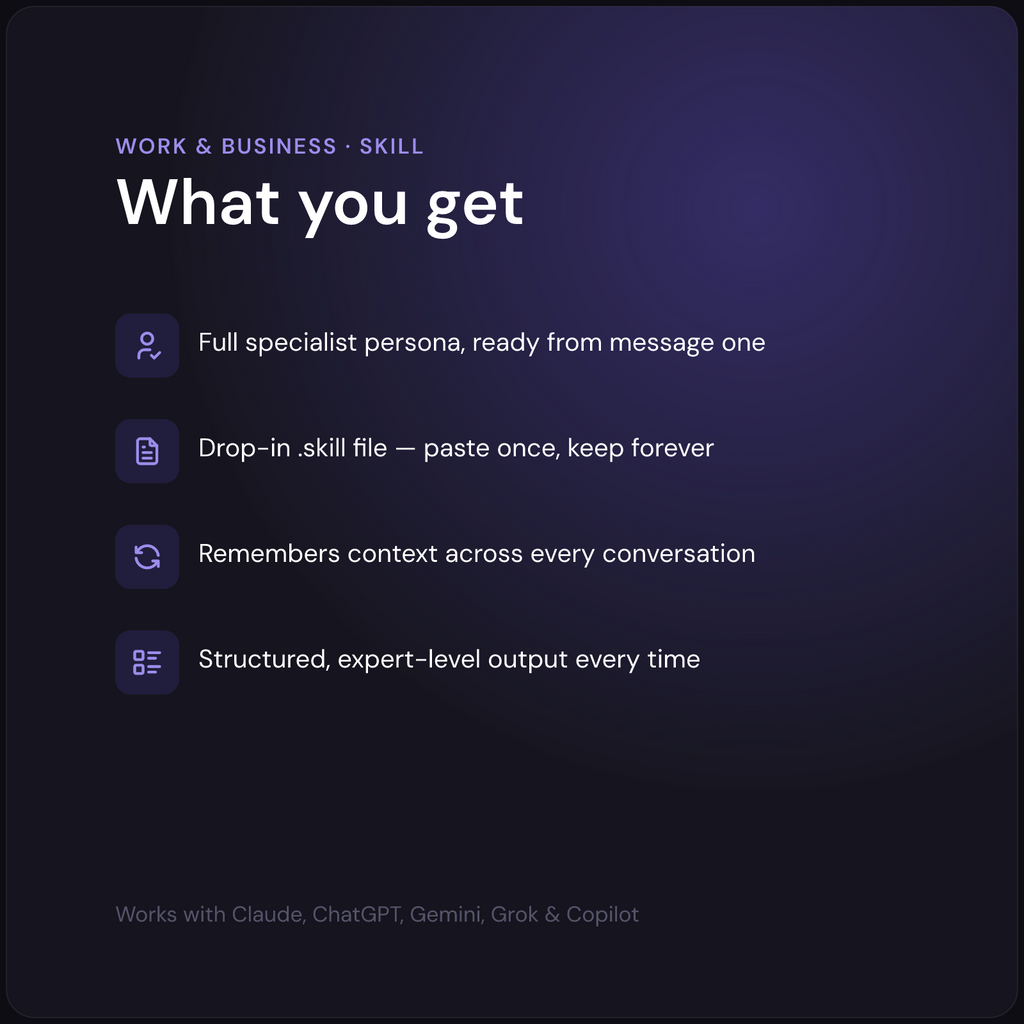 WORK & BUSINESS · SKILL

What you get

Full specialist persona, ready from message one

Drop-in .skill file — paste once, keep forever

Remembers context across every conversation

Structured, expert-level output every time

Works with Claude, ChatGPT, Gemini, Grok & Copilot